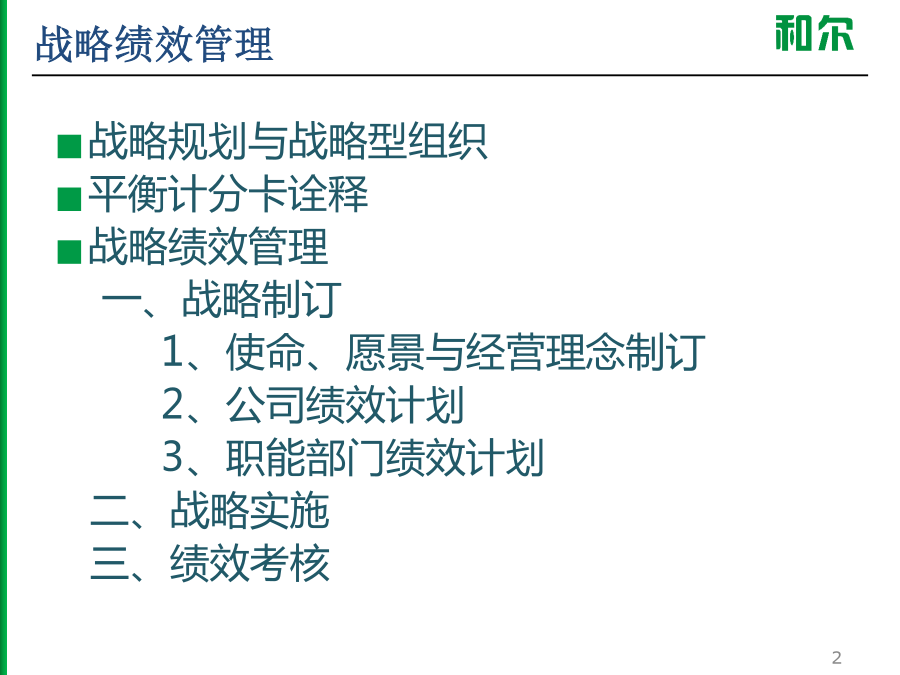 战略绩效管理

和尔

■战略规划与战略型组织
■平衡计分卡诠释
■战略绩效管理
一、战略制订
1、使命、愿景与经营理念制订
2、公司绩效计划
3、职能部门绩效计划
二、战略实施
三、绩效考核

2